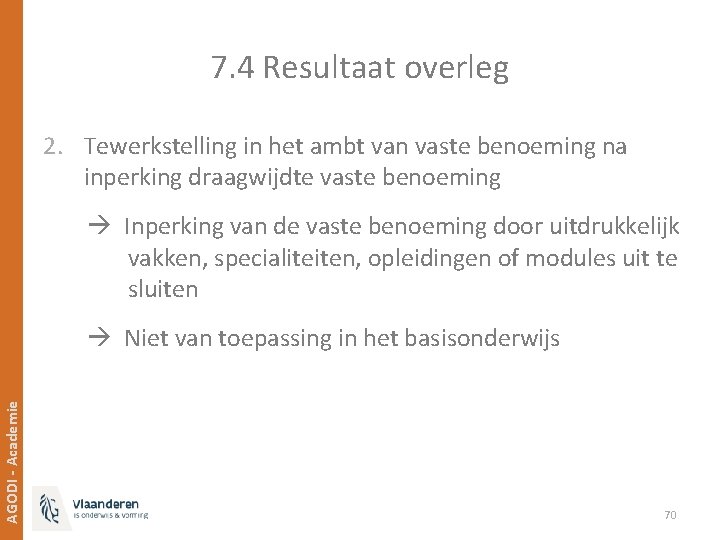 7.4 Resultaat overleg

2. Tewerkstelling in het ambt van vaste benoeming na inperking draagwijdte vaste benoeming

→ Inperking van de vaste benoeming door uitdrukkelijk vakken, specialiteiten, opleidingen of modules uit te sluiten

→ Niet van toepassing in het basisonderwijs

AGODI - Academie

Vlaanderen
is onderwijs & vorming

70